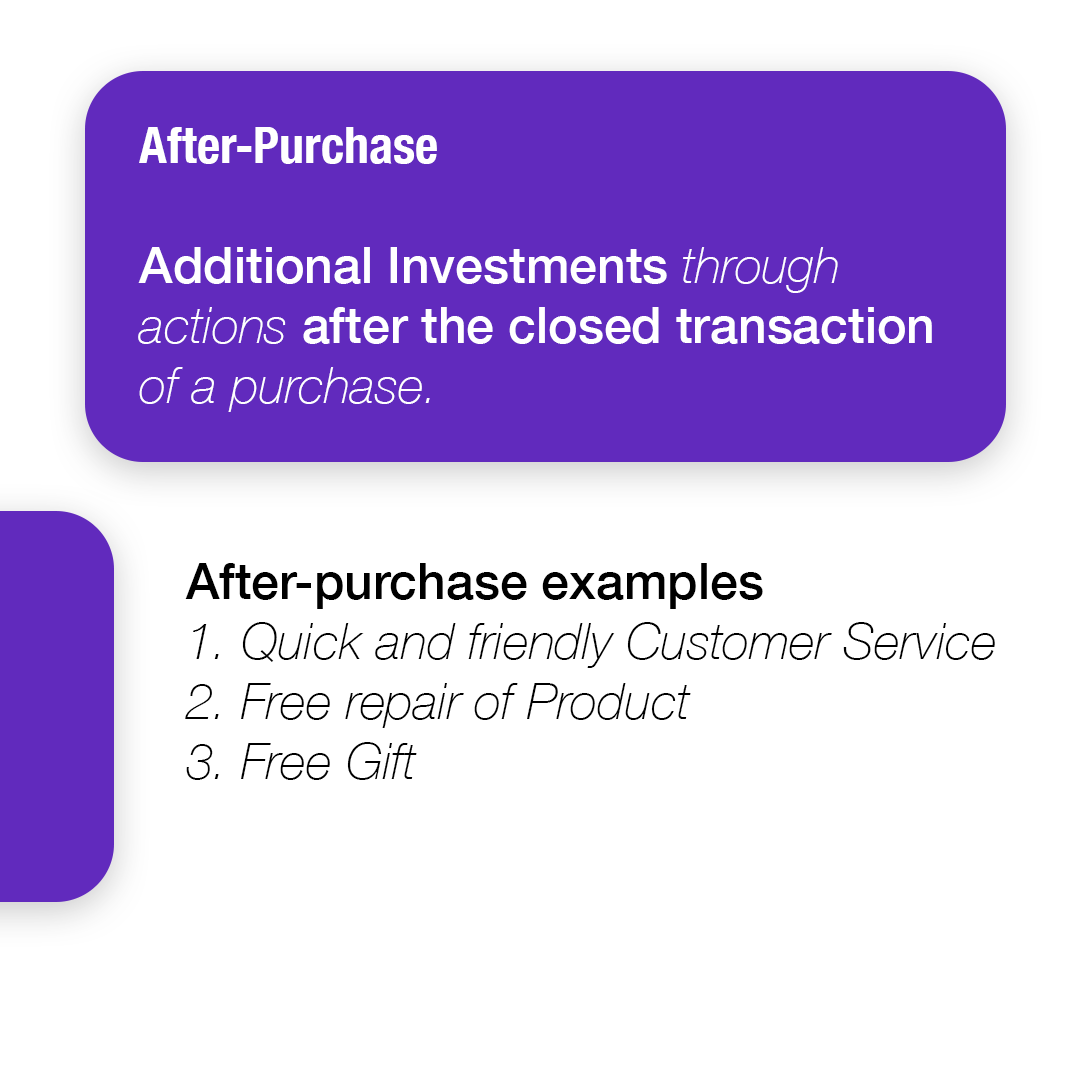 After-Purchase

Additional Investments through actions after the closed transaction of a purchase.

After-purchase examples
1. Quick and friendly Customer Service
2. Free repair of Product
3. Free Gift